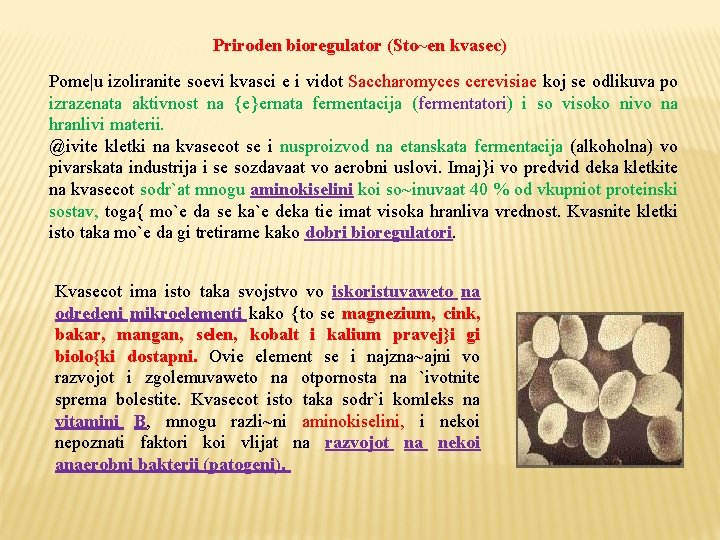 Priroden bioregulator (Sto~en kvasec)

Pome|u izoliranite soevi kvasci e i vidot Saccharomyces cerevisiae koj se odlikuva po izrazenata aktivnost na {e}ernata fermentacija (fermentatori) i so visoko nivo na hranlivi materii.
@ivite kletki na kvasecot se i nusproizvod na etanskata fermentacija (alkoholna) vo pivarskata industrija i se sozdavaat vo aerobni uslovi. Imaj}i vo predvid deka kletkite na kvasecot sodr`at mnogu aminokiselini koi so~inuvaat 40 % od vkupniot proteinski sostav, toga{ mo`e da se ka`e deka tie imat visoka hranliva vrednost. Kvasnite kletki isto taka mo`e da gi tretirame kako dobri bioregulatori.

Kvasecot ima isto taka svojstvo vo iskoristuvaweto na odredeni mikroelementi kako {to se magnezium, cink, bakar, mangan, selen, kobalt i kalium pravej}i gi biolo{ki dostapni. Ovie element se i najzna~ajni vo razvojot i zgolemuvaweto na otpornosta na `ivotnite sprema bolestite. Kvasecot isto taka sodr`i komleks na vitamini B, mnogu razli~ni aminokiselini, i nekoi nepoznati faktori koi vlijat na razvojot na nekoi anaerobni bakterii (patogeni).